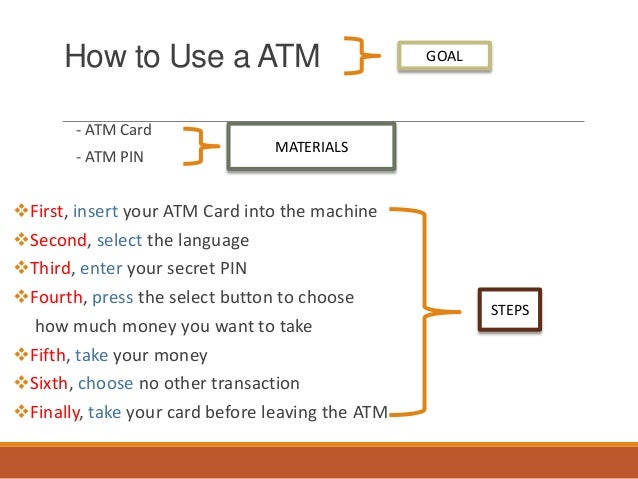 How to Use a ATM

GOAL

- ATM Card
- ATM PIN

MATERIALS

❖First, insert your ATM Card into the machine
❖Second, select the language
❖Third, enter your secret PIN
❖Fourth, press the select button to choose how much money you want to take
❖Fifth, take your money
❖Sixth, choose no other transaction
❖Finally, take your card before leaving the ATM

STEPS